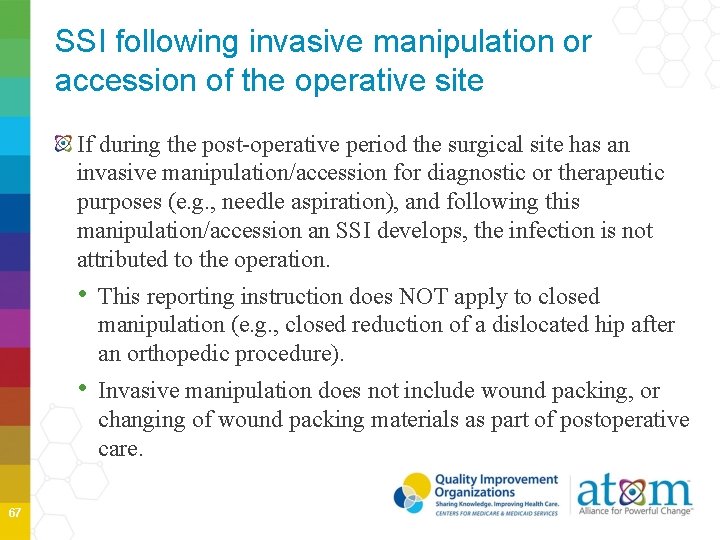 SSI following invasive manipulation or accession of the operative site

If during the post-operative period the surgical site has an invasive manipulation/accession for diagnostic or therapeutic purposes (e.g., needle aspiration), and following this manipulation/accession an SSI develops, the infection is not attributed to the operation.

• This reporting instruction does NOT apply to closed manipulation (e.g., closed reduction of a dislocated hip after an orthopedic procedure).

• Invasive manipulation does not include wound packing, or changing of wound packing materials as part of postoperative care.

67

Quality Improvement Organizations
Sharing Knowledge. Improving Health Care.
CENTERS FOR MEDICARE & MEDICAID SERVICES

atom
Alliance for Powerful Change